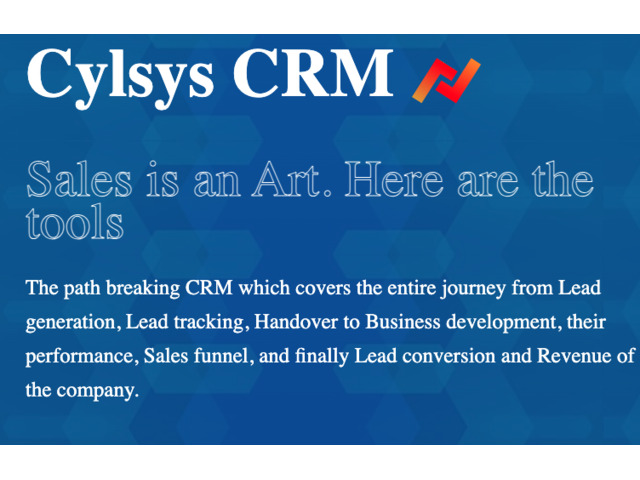 Cylsys CRM

Sales is an Art. Here are the tools

The path breaking CRM which covers the entire journey from Lead generation, Lead tracking, Handover to Business development, their performance, Sales funnel, and finally Lead conversion and Revenue of the company.